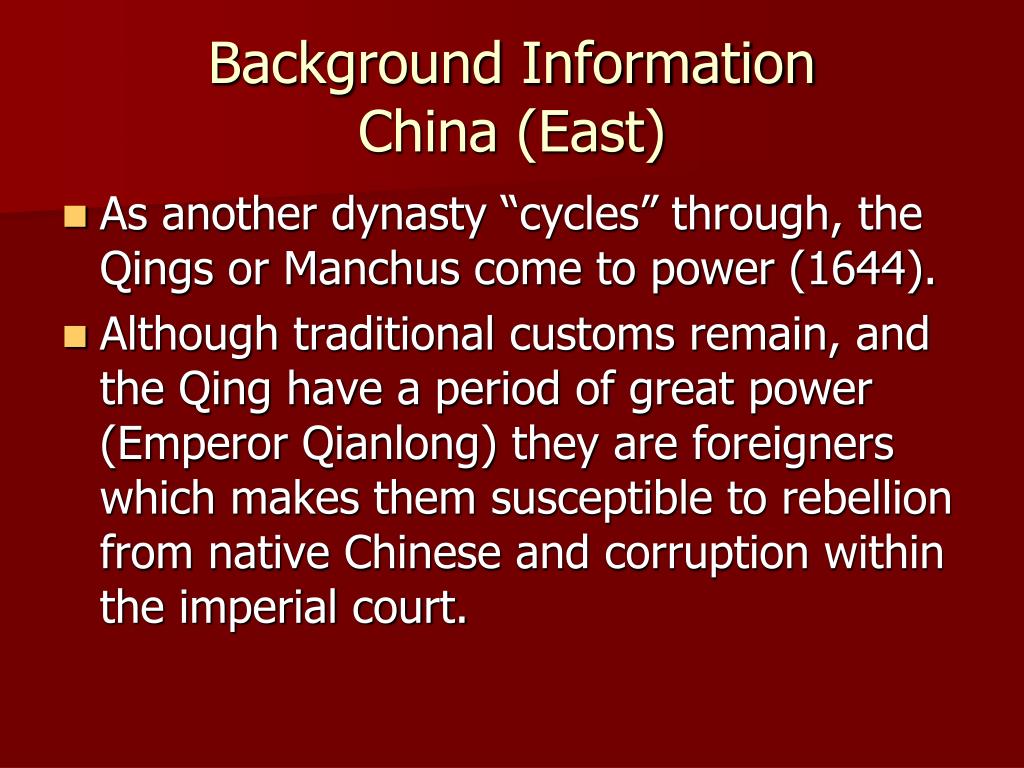 Background Information
China (East)

As another dynasty “cycles” through, the Qings or Manchus come to power (1644).

Although traditional customs remain, and the Qing have a period of great power (Emperor Qianlong) they are foreigners which makes them susceptible to rebellion from native Chinese and corruption within the imperial court.